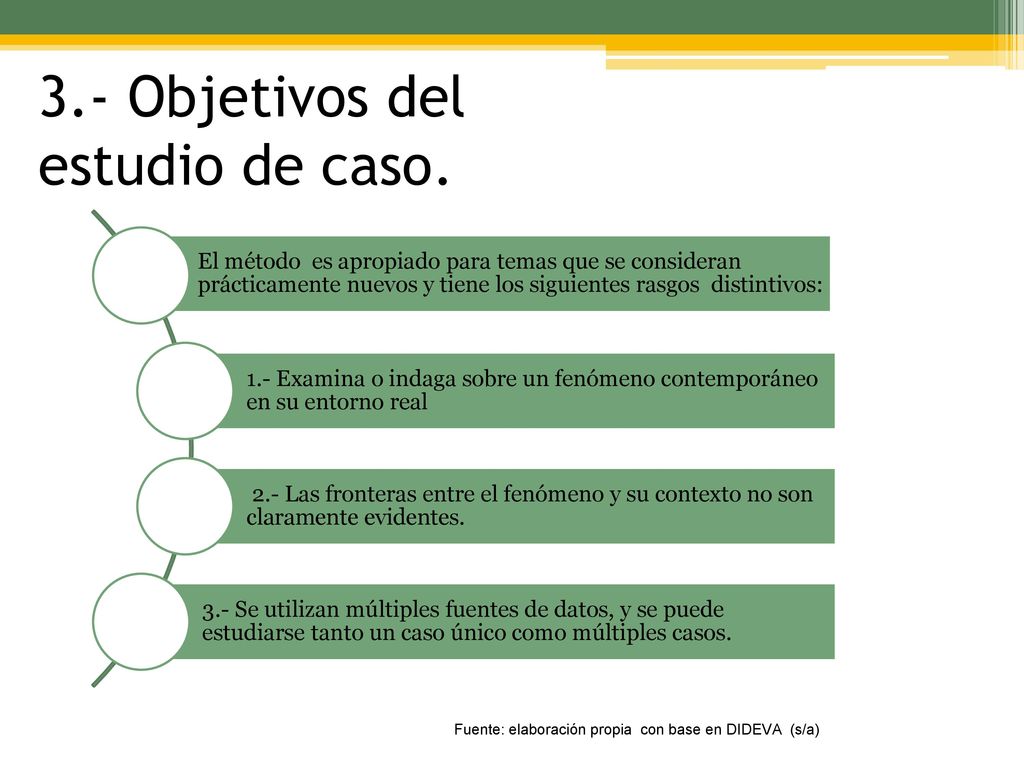 3.- Objetivos del estudio de caso.

El método es apropiado para temas que se consideran prácticamente nuevos y tiene los siguientes rasgos distintivos:

1.- Examina o indaga sobre un fenómeno contemporáneo en su entorno real

2.- Las fronteras entre el fenómeno y su contexto no son claramente evidentes.

3.- Se utilizan múltiples fuentes de datos, y se puede estudiarse tanto un caso único como múltiples casos.

Fuente: elaboración propia con base en DIDEVA (s/a)